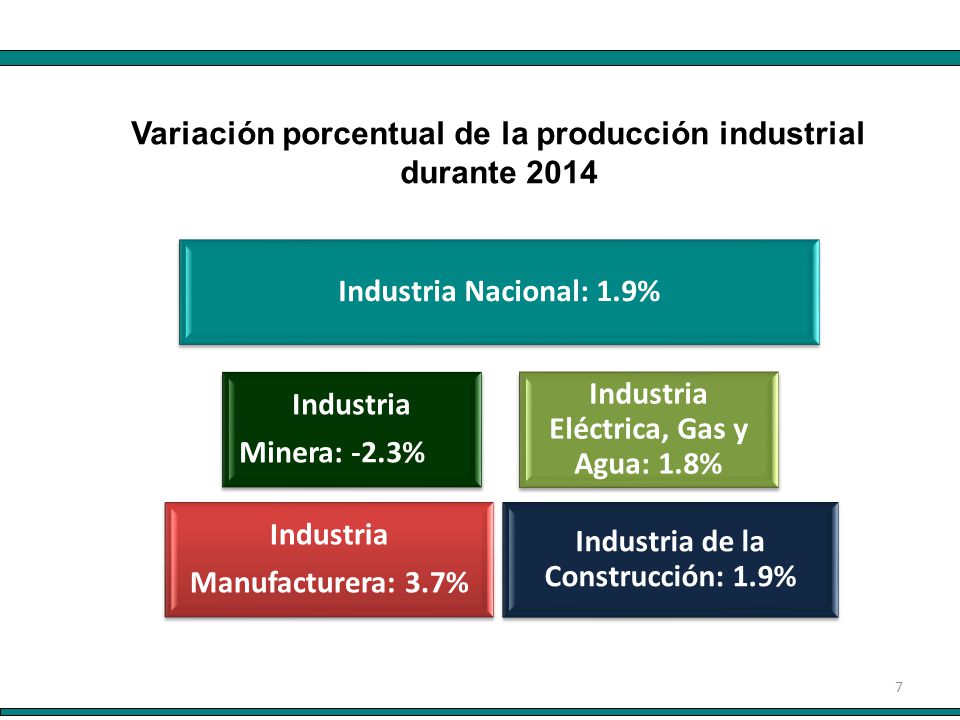 Variación porcentual de la producción industrial durante 2014

Industria Nacional: 1.9%

Industria Minera: -2.3%

Industria Eléctrica, Gas y Agua: 1.8%

Industria Manufacturera: 3.7%

Industria de la Construcción: 1.9%

7